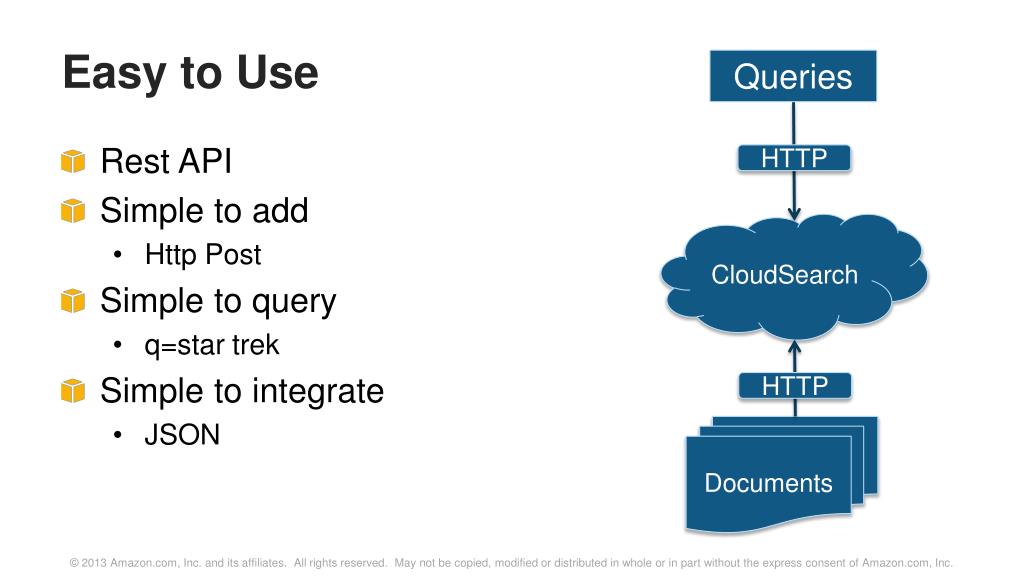 Easy to Use

Rest API

Simple to add

• Http Post

Simple to query

• q=star trek

Simple to integrate

• JSON

Queries

HTTP

CloudSearch

HTTP

Documents

© 2013 Amazon.com, Inc. and its affiliates. All rights reserved. May not be copied, modified or distributed in whole or in part without the express consent of Amazon.com, Inc.